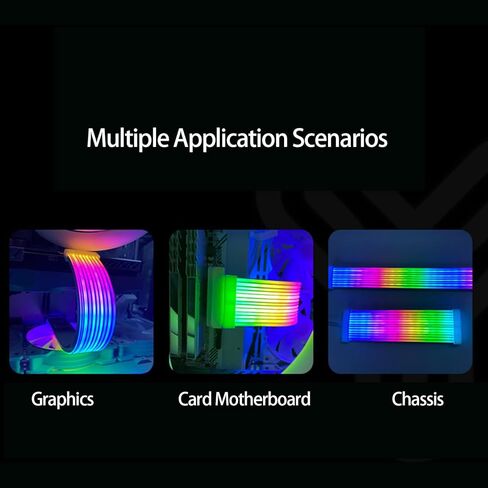 Multiple Application Scenarios

Graphics

Card Motherboard

Chassis